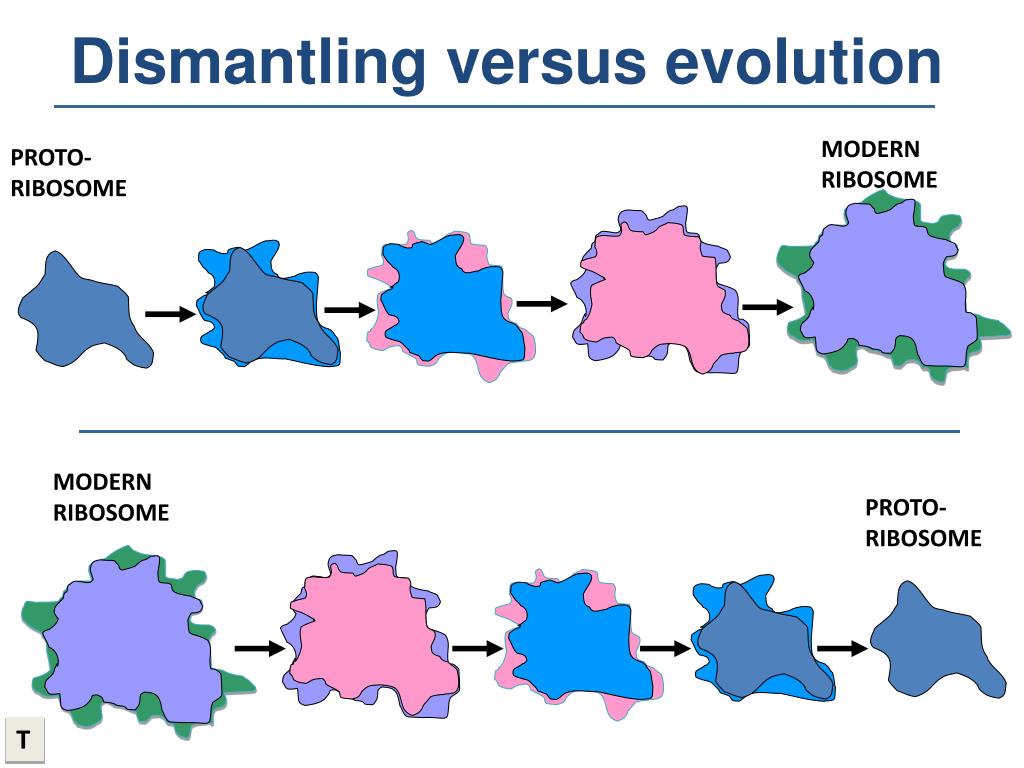 Dismantling versus evolution

PROTO-RIBOSOME

MODERN RIBOSOME

MODERN RIBOSOME

PROTO-RIBOSOME

T